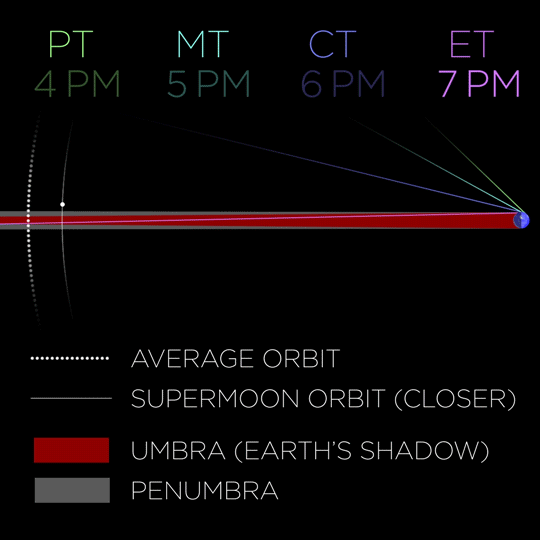 PT
4 PM

MT
5 PM

CT
6 PM

ET
7 PM

AVERAGE ORBIT
SUPERMOON ORBIT (CLOSER)
UMBRA (EARTH'S SHADOW)
PENUMBRA